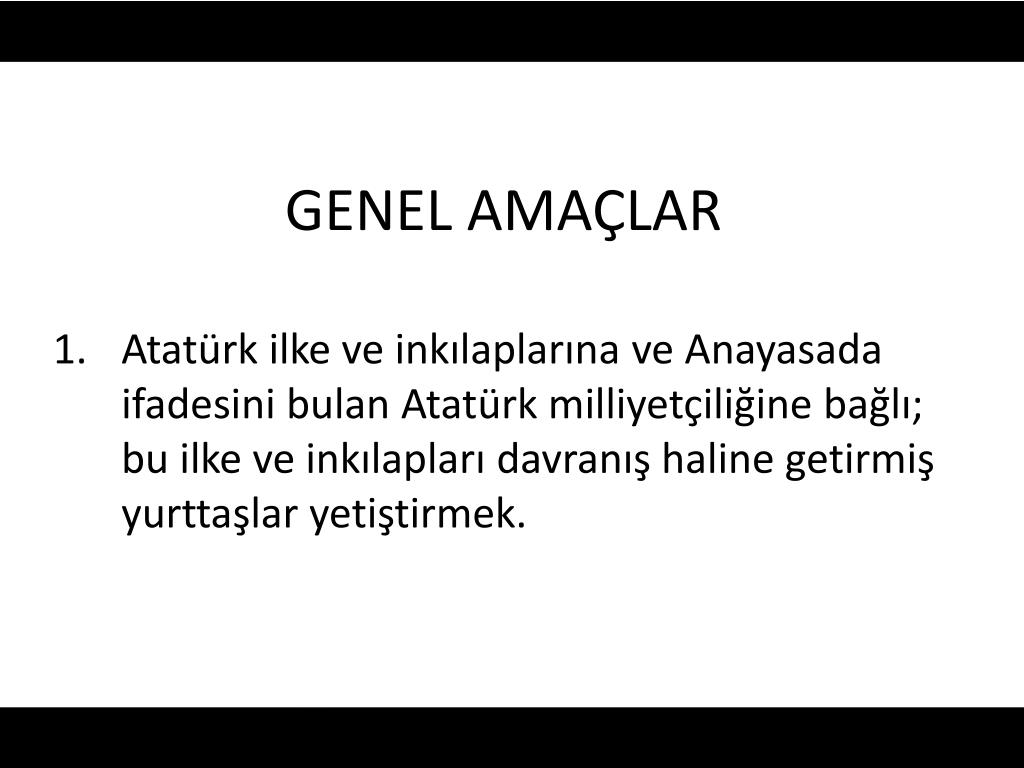 GENEL AMAÇLAR

1. Atatürk ilke ve inkılaplarına ve Anayasada ifadesini bulan Atatürk milliyetçiliğine bağlı; bu ilke ve inkılapları davranış haline getirmiş yurttaşlar yetiştirmek.